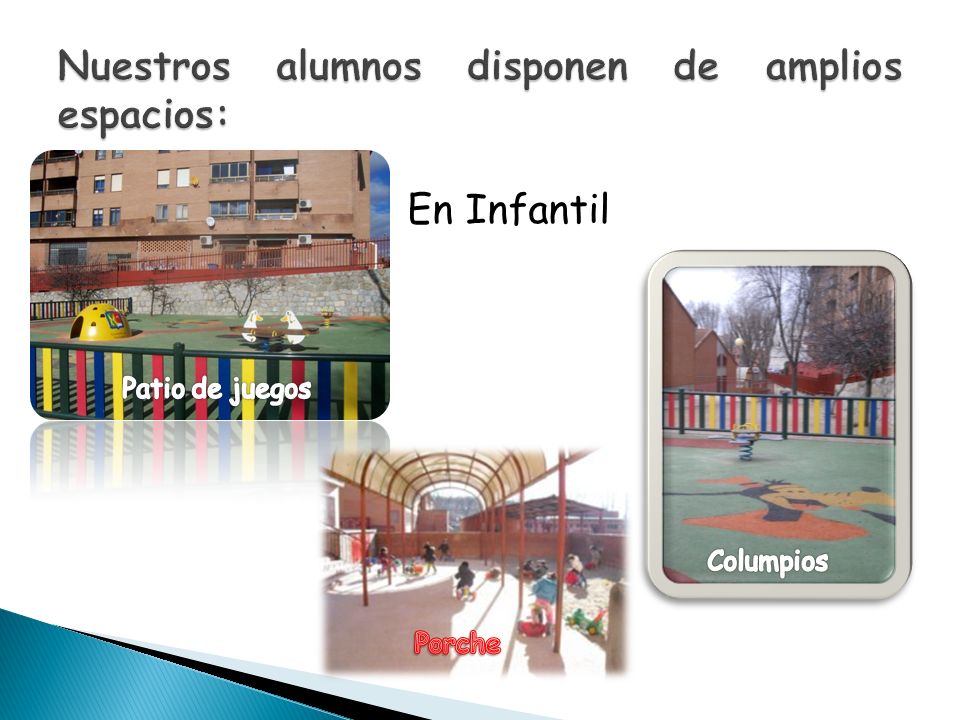 Nuestros alumnos disponen de amplios espacios:

En Infantil

Patio de juegos

Porche

Columpios